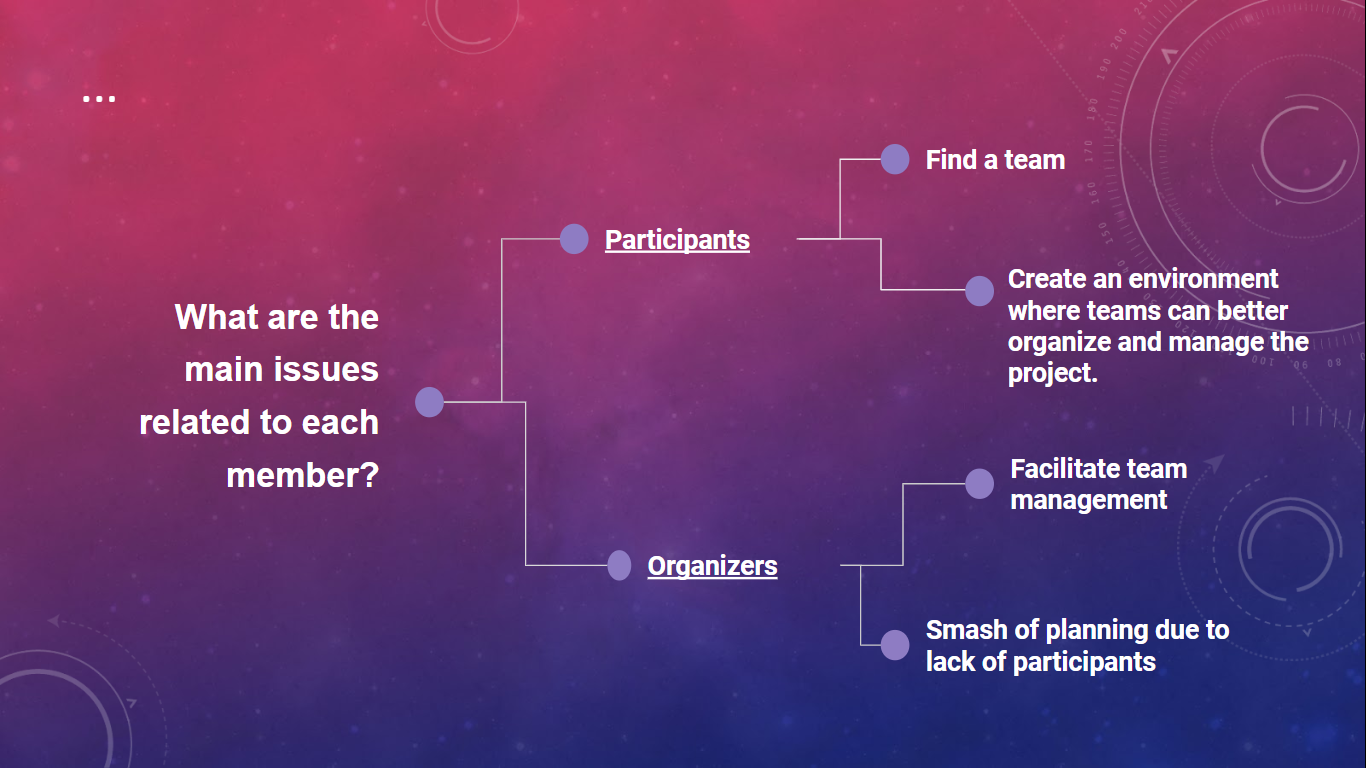 ...

What are the main issues related to each member?

Participants

Find a team

Create an environment where teams can better organize and manage the project.

Organizers

Facilitate team management

Smash of planning due to lack of participants